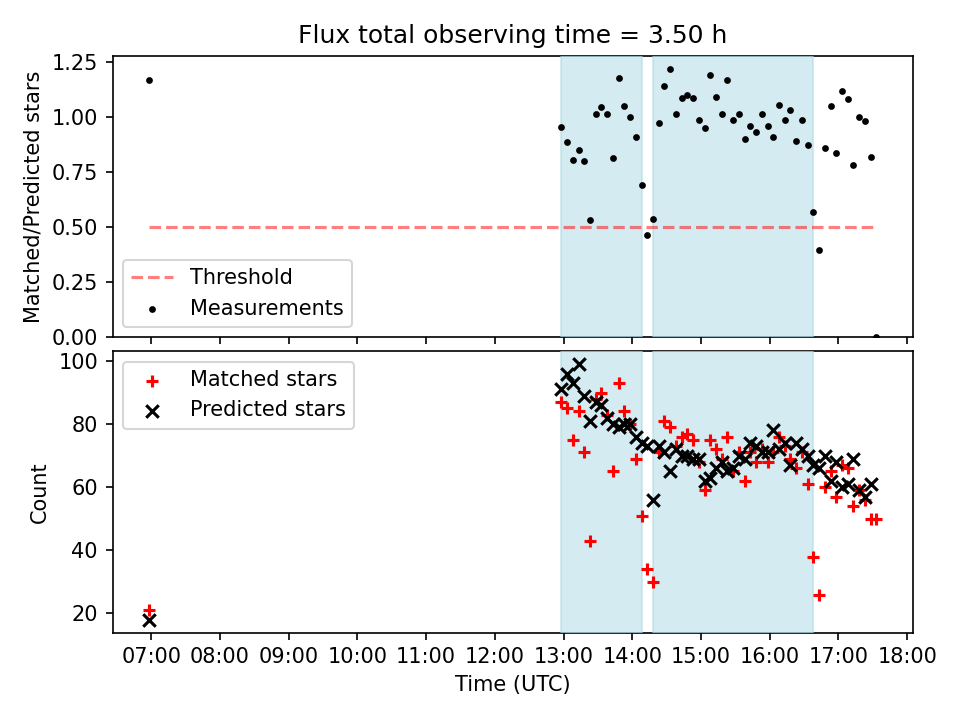 Flux total observing time = 3.50 h

Matched/Predicted stars

1.25
1.00
0.75
0.50
0.25
0.00

Threshold
Measurements

Count

100
80
60
40
20

Matched stars
Predicted stars

07:00 08:00 09:00 10:00 11:00 12:00 13:00 14:00 15:00 16:00 17:00 18:00

Time (UTC)